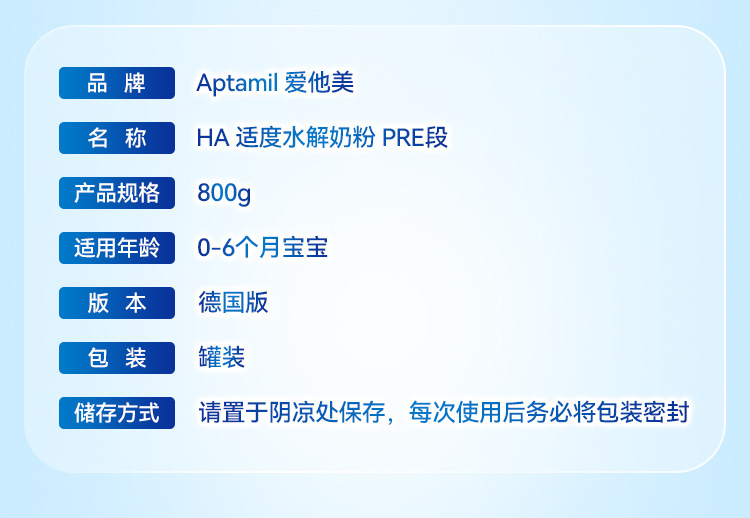 | 品 牌 | Aptamil 爱他美 |
|---|---|
| 名 称 | HA 适度水解奶粉 PRE段 |
| 产品规格 | 800g |
| 适用年龄 | 0-6个月宝宝 |
| 版 本 | 德国版 |
| 包 装 | 罐装 |
| 储存方式 | 请置于阴凉处保存，每次使用后务必将包装密封 |